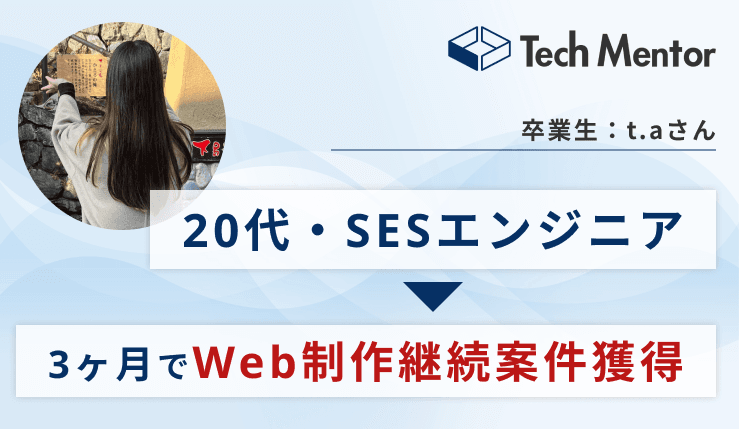 Tech Mentor

卒業生：t.aさん

20代・SESエンジニア

3ヶ月でWeb制作継続案件獲得